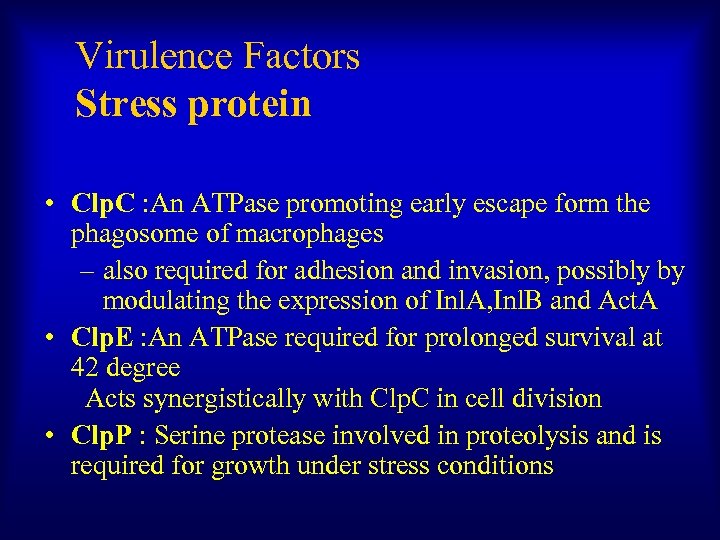 Virulence Factors
Stress protein

• ClpC :An ATPase promoting early escape form the phagosome of macrophages
– also required for adhesion and invasion, possibly by modulating the expression of InlA,InlB and ActA
• ClpE :An ATPase required for prolonged survival at 42 degree
Acts synergistically with ClpC in cell division
• ClpP : Serine protease involved in proteolysis and is required for growth under stress conditions